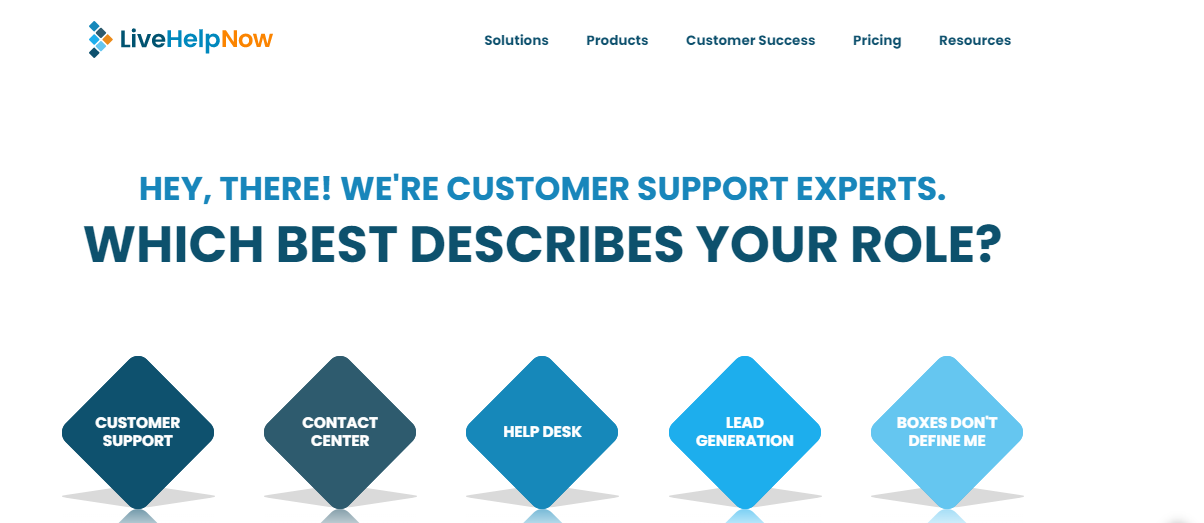 LiveHelpNow

Solutions Products Customer Success Pricing Resources

HEY, THERE! WE'RE CUSTOMER SUPPORT EXPERTS.

WHICH BEST DESCRIBES YOUR ROLE?

CUSTOMER SUPPORT

CONTACT CENTER

HELP DESK

LEAD GENERATION

BOXES DON'T DEFINE ME